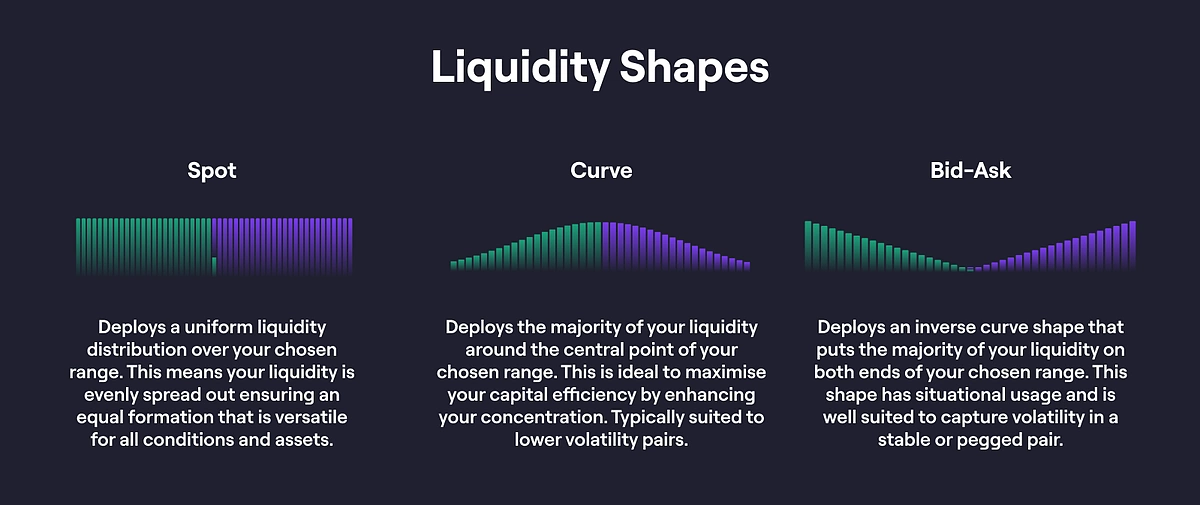 Liquidity Shapes

Spot

Deploys a uniform liquidity distribution over your chosen range. This means your liquidity is evenly spread out ensuring an equal formation that is versatile for all conditions and assets.

Curve

Deploys the majority of your liquidity around the central point of your chosen range. This is ideal to maximise your capital efficiency by enhancing your concentration. Typically suited to lower volatility pairs.

Bid-Ask

Deploys an inverse curve shape that puts the majority of your liquidity on both ends of your chosen range. This shape has situational usage and is well suited to capture volatility in a stable or pegged pair.